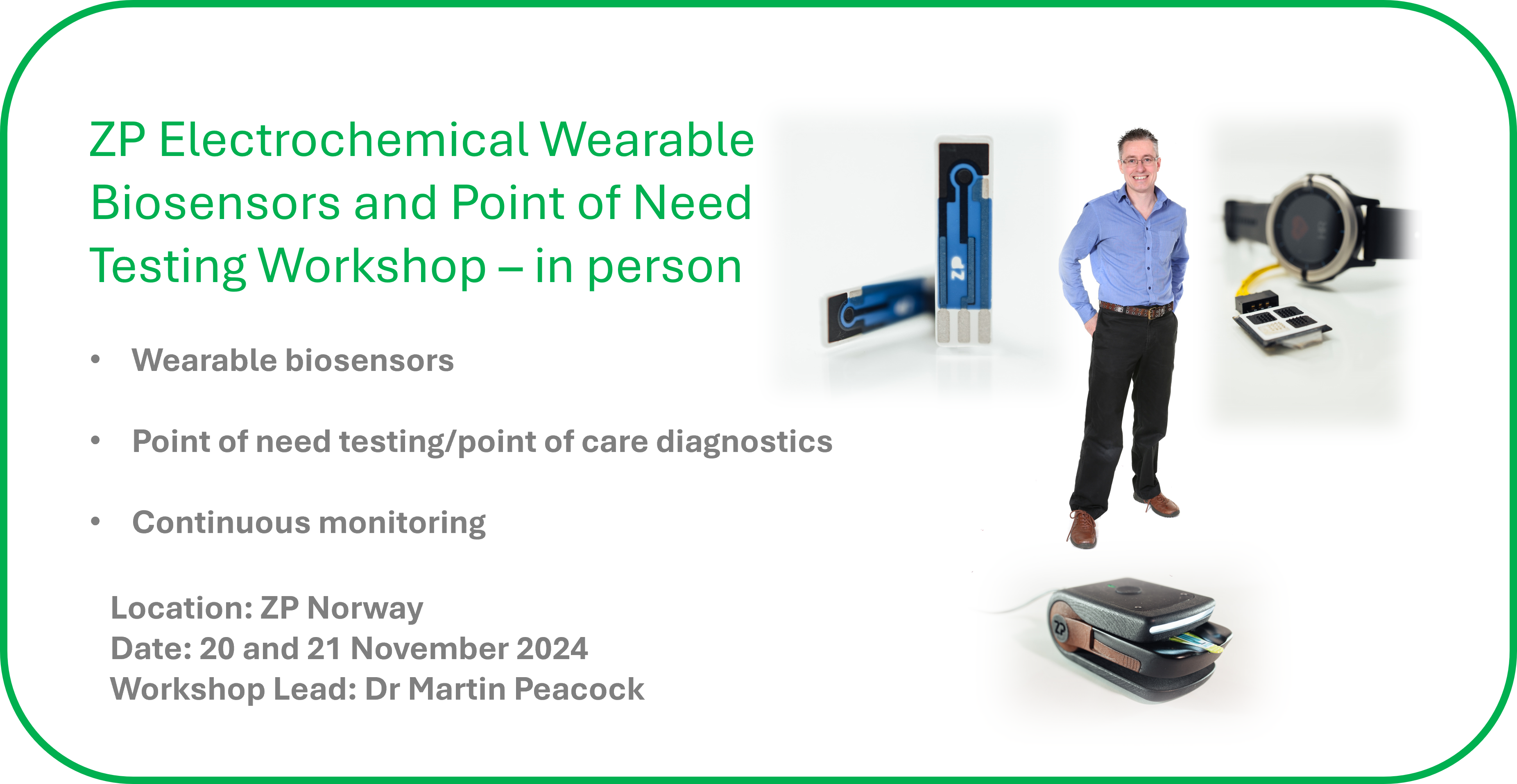 ZP Electrochemical Wearable Biosensors and Point of Need Testing Workshop – in person

• Wearable biosensors

• Point of need testing/point of care diagnostics

• Continuous monitoring

Location: ZP Norway
Date: 20 and 21 November 2024
Workshop Lead: Dr Martin Peacock

ZP

ZP